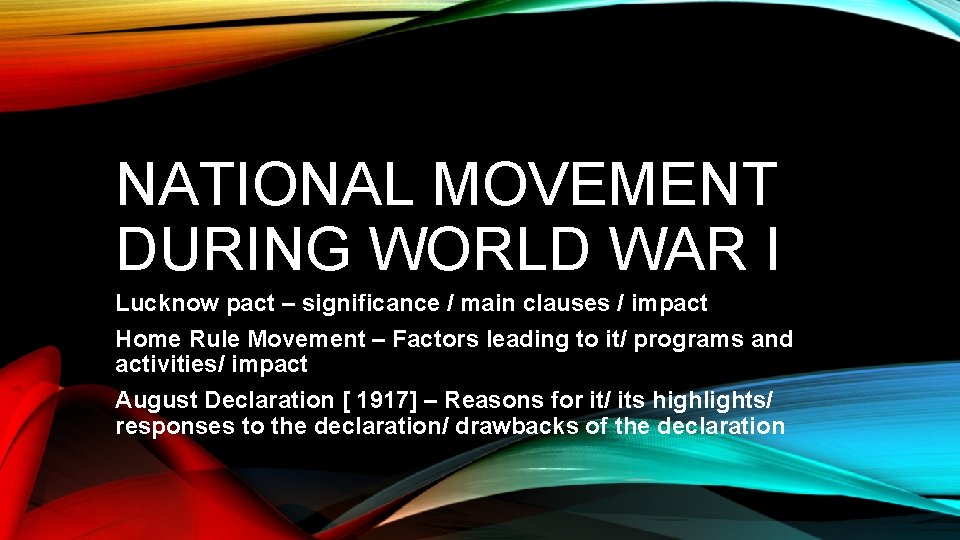 NATIONAL MOVEMENT DURING WORLD WAR I

Lucknow pact – significance / main clauses / impact

Home Rule Movement – Factors leading to it/ programs and activities/ impact

August Declaration [ 1917] – Reasons for it/ its highlights/ responses to the declaration/ drawbacks of the declaration